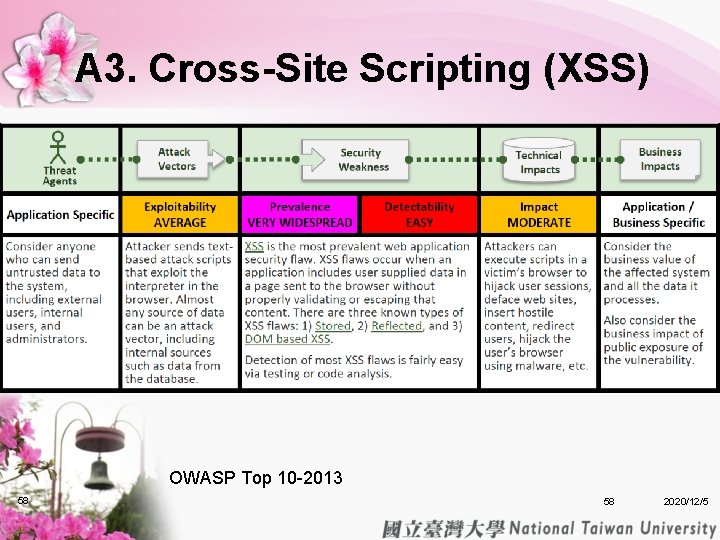 A3. Cross-Site Scripting (XSS)

| Threat Agents | Attack Vectors | Security Weakness | | Technical Impacts | Business Impacts |
|---|---|---|---|---|---|
| Application Specific | Exploitability AVERAGE | Prevalence VERY WIDESPREAD | Detectability EASY | Impact MODERATE | Application / Business Specific |
| Consider anyone who can send untrusted data to the system, including external users, internal users, and administrators. | Attacker sends text-based attack scripts that exploit the interpreter in the browser. Almost any source of data can be an attack vector, including internal sources such as data from the database. | XSS is the most prevalent web application security flaw. XSS flaws occur when an application includes user supplied data in a page sent to the browser without properly validating or escaping that content. There are three known types of XSS flaws: 1) Stored, 2) Reflected, and 3) DOM based XSS. Detection of most XSS flaws is fairly easy via testing or code analysis. | | Attackers can execute scripts in a victim's browser to hijack user sessions, deface web sites, insert hostile content, redirect users, hijack the user's browser using malware, etc. | Consider the business value of the affected system and all the data it processes. Also consider the business impact of public exposure of the vulnerability. |

OWASP Top 10-2013

58

58 2020/12/5

國立臺灣大學 National Taiwan University